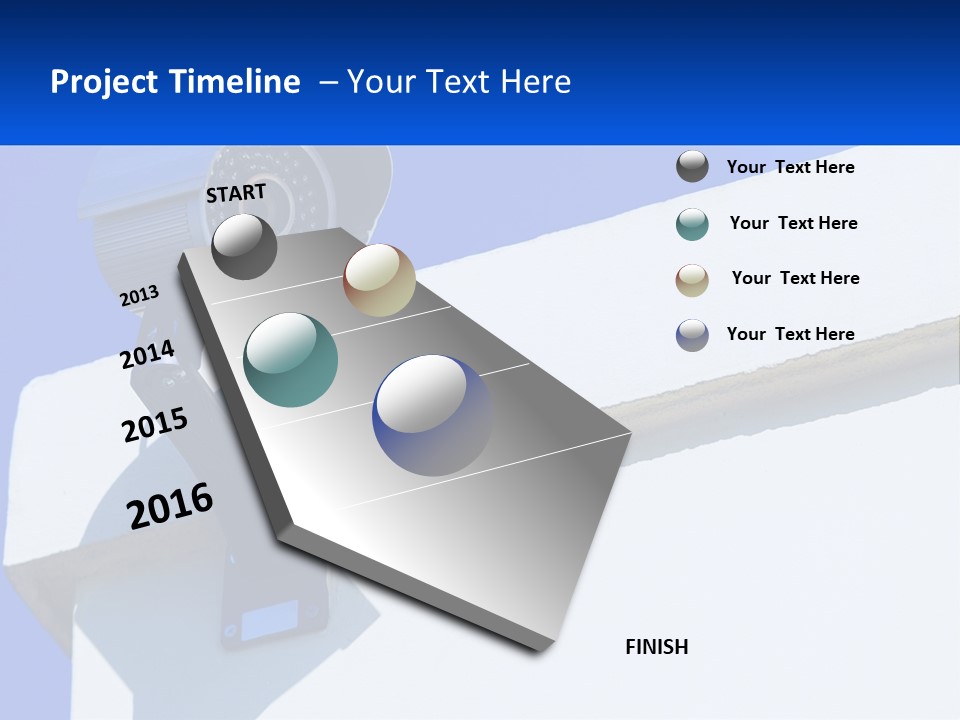 Project Timeline – Your Text Here

START

2013

2014

2015

2016

FINISH

Your Text Here

Your Text Here

Your Text Here

Your Text Here